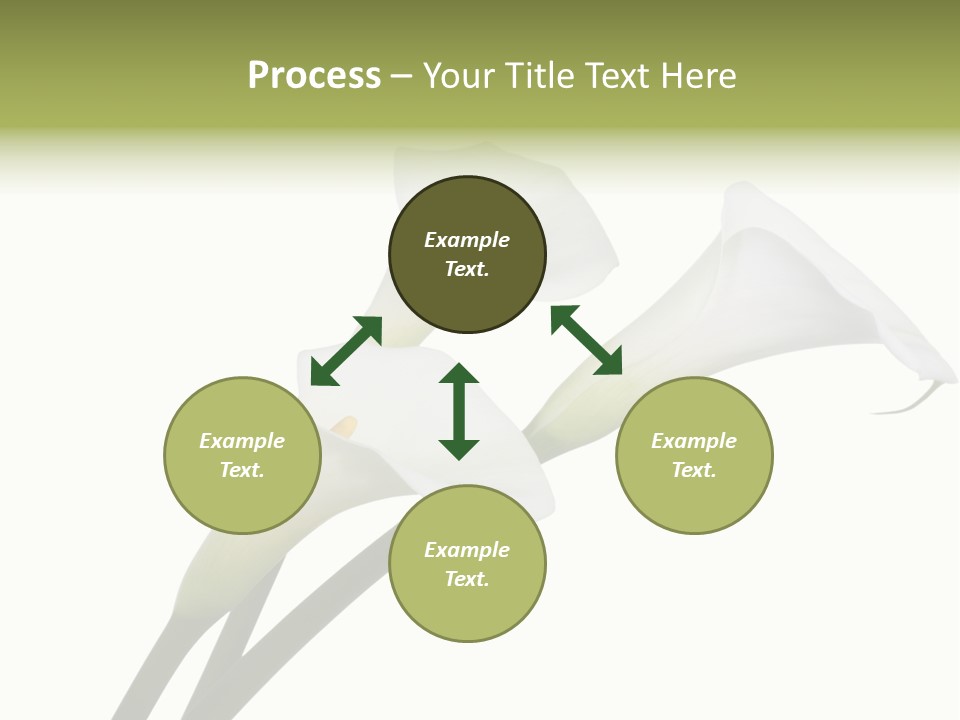 Process – Your Title Text Here

Example Text.

Example Text.

Example Text.

Example Text.